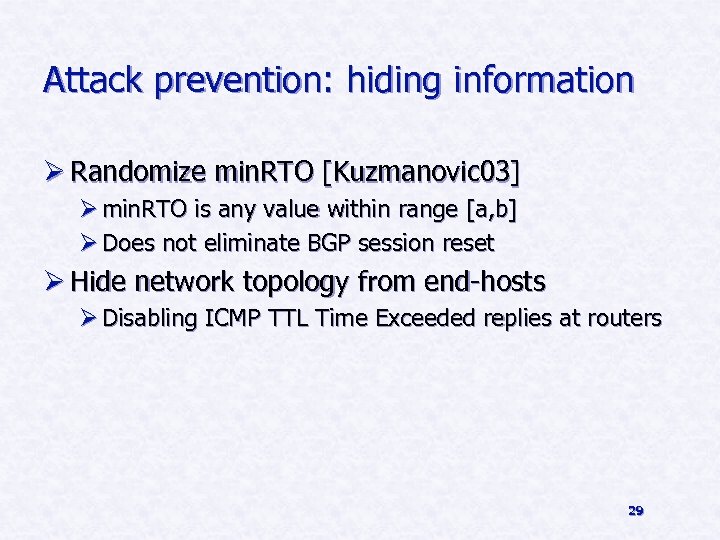 Attack prevention: hiding information

➢ Randomize minRTO [Kuzmanovic03]
➢ minRTO is any value within range [a,b]
➢ Does not eliminate BGP session reset

➢ Hide network topology from end-hosts
➢ Disabling ICMP TTL Time Exceeded replies at routers

29